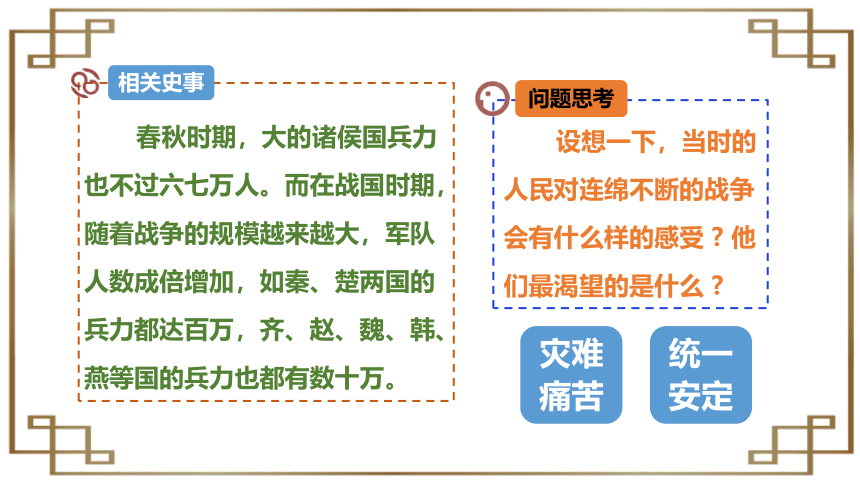 相关史事

春秋时期，大的诸侯国兵力也不过六七万人。而在战国时期，随着战争的规模越来越大，军队人数成倍增加，如秦、楚两国的兵力都达百万，齐、赵、魏、韩、燕等国的兵力也都有数十万。

问题思考

设想一下，当时的人民对连绵不断的战争会有什么样的感受？他们最渴望的是什么？

灾难痛苦

统一安定